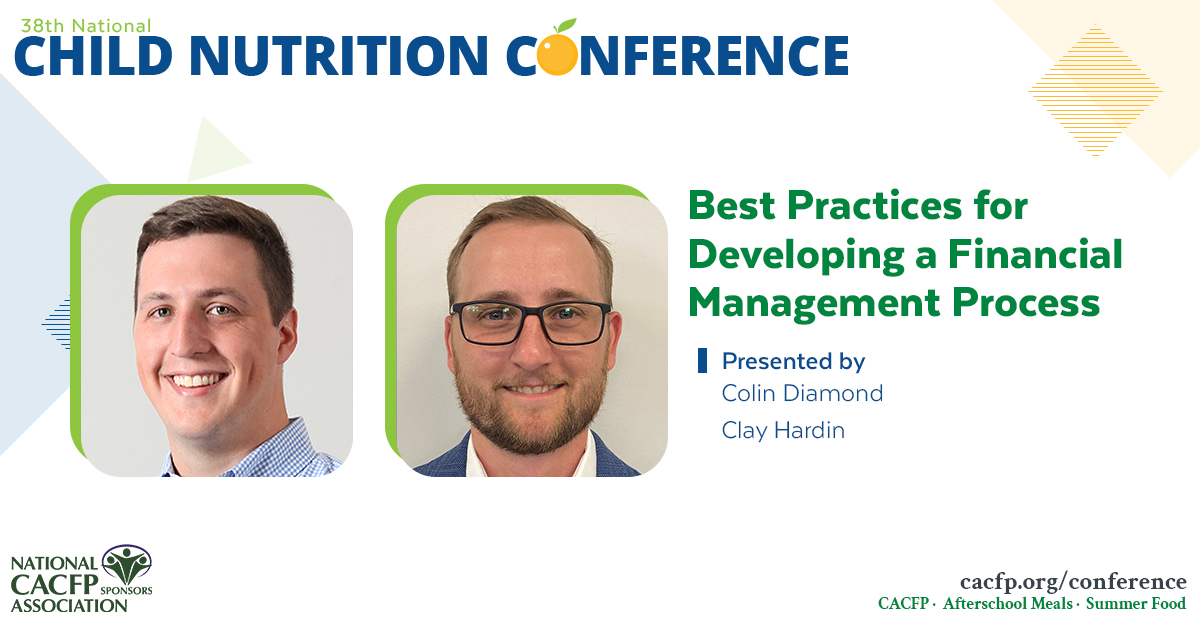 38th National
CHILD NUTRITION CONFERENCE

Best Practices for Developing a Financial Management Process

Presented by
Colin Diamond
Clay Hardin

NATIONAL CACFP SPONSORS ASSOCIATION

cacfp.org/conference
CACFP · Afterschool Meals · Summer Food